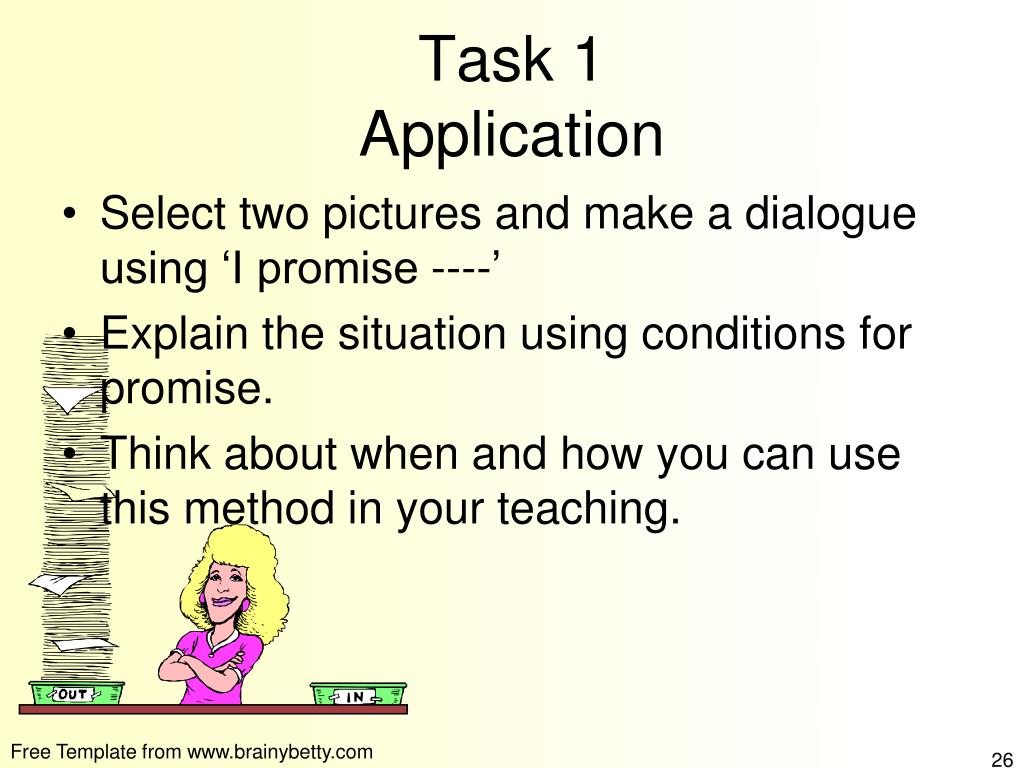 Task 1
Application

• Select two pictures and make a dialogue using ‘I promise ----’
• Explain the situation using conditions for promise.
• Think about when and how you can use this method in your teaching.

OUT
IN

Free Template from www.brainybetty.com

26